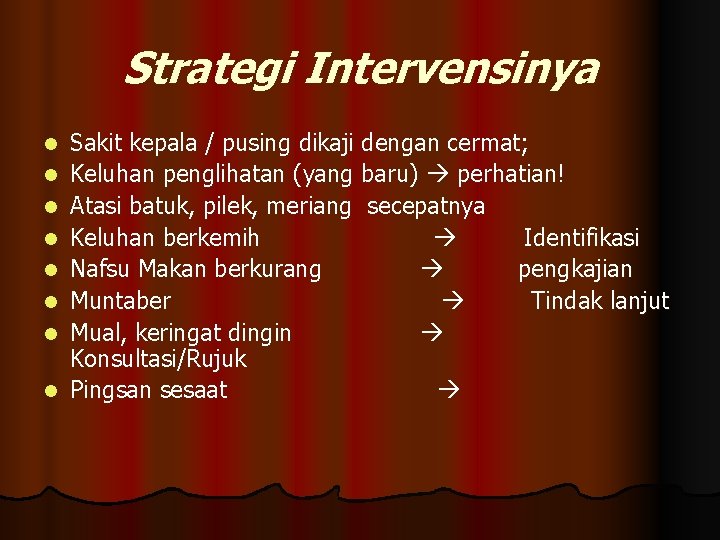 Strategi Intervensinya

- Sakit kepala / pusing dikaji dengan cermat;
- Keluhan penglihatan (yang baru) → perhatian!
- Atasi batuk, pilek, meriang secepatnya
- Keluhan berkemih → Identifikasi
- Nafsu Makan berkurang → pengkajian
- Muntaber → Tindak lanjut
- Mual, keringat dingin → Konsultasi/Rujuk
- Pingsan sesaat →